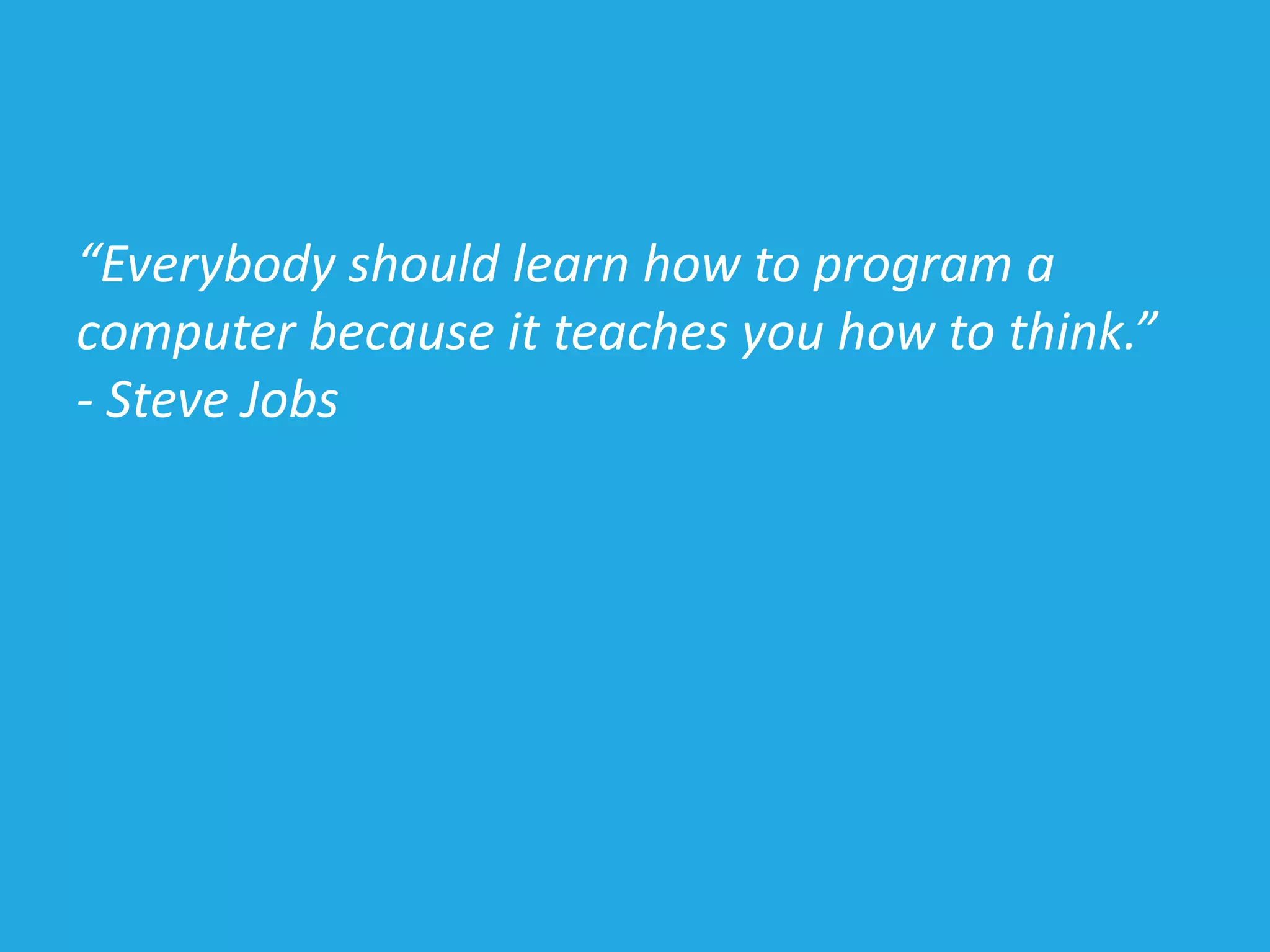 “Everybody should learn how to program a computer because it teaches you how to think.”
- Steve Jobs